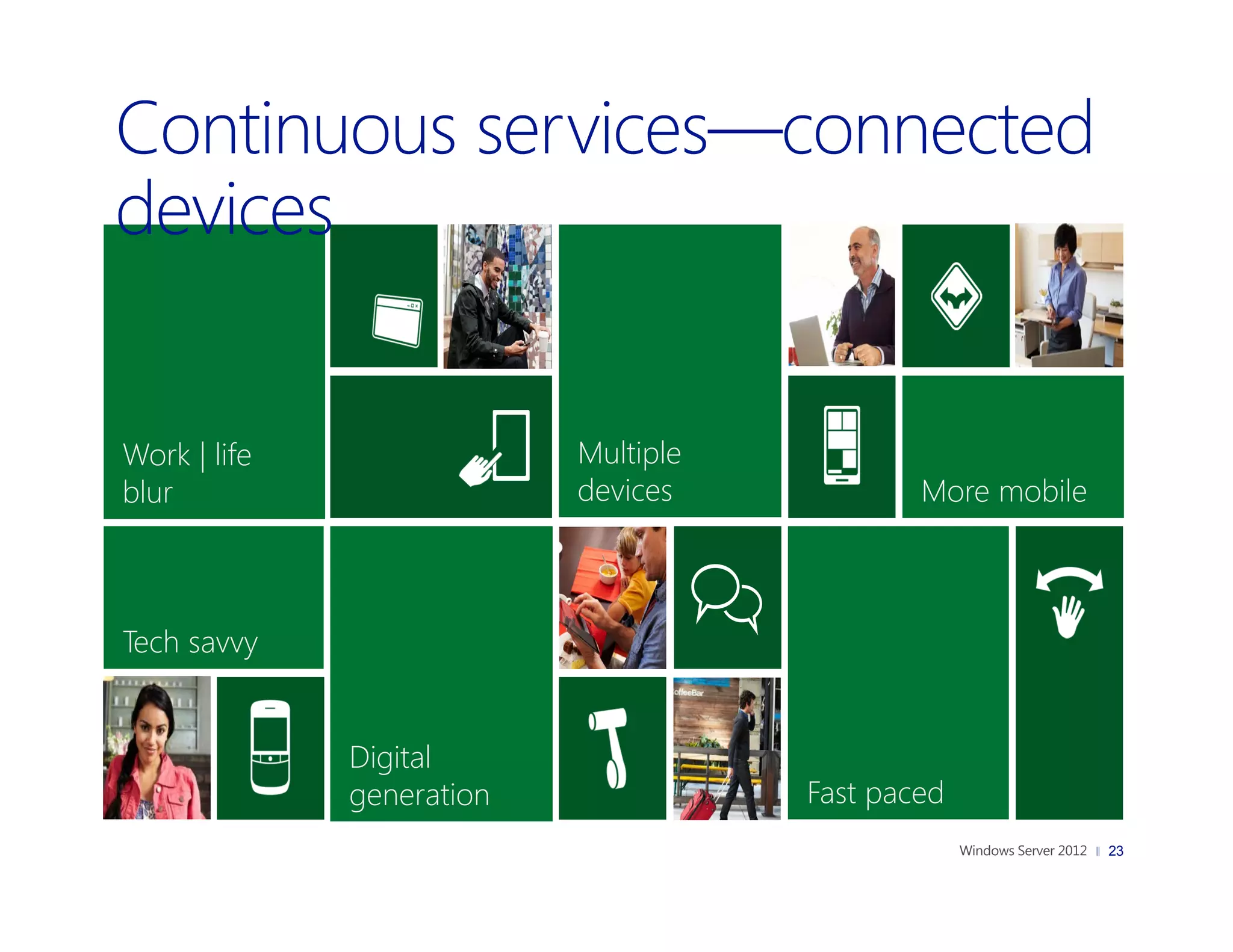 Continuous services—connected devices

Work | life blur

Multiple devices

More mobile

Tech savvy

Digital generation

offeeBar

Fast paced

Windows Server 2012 || 23